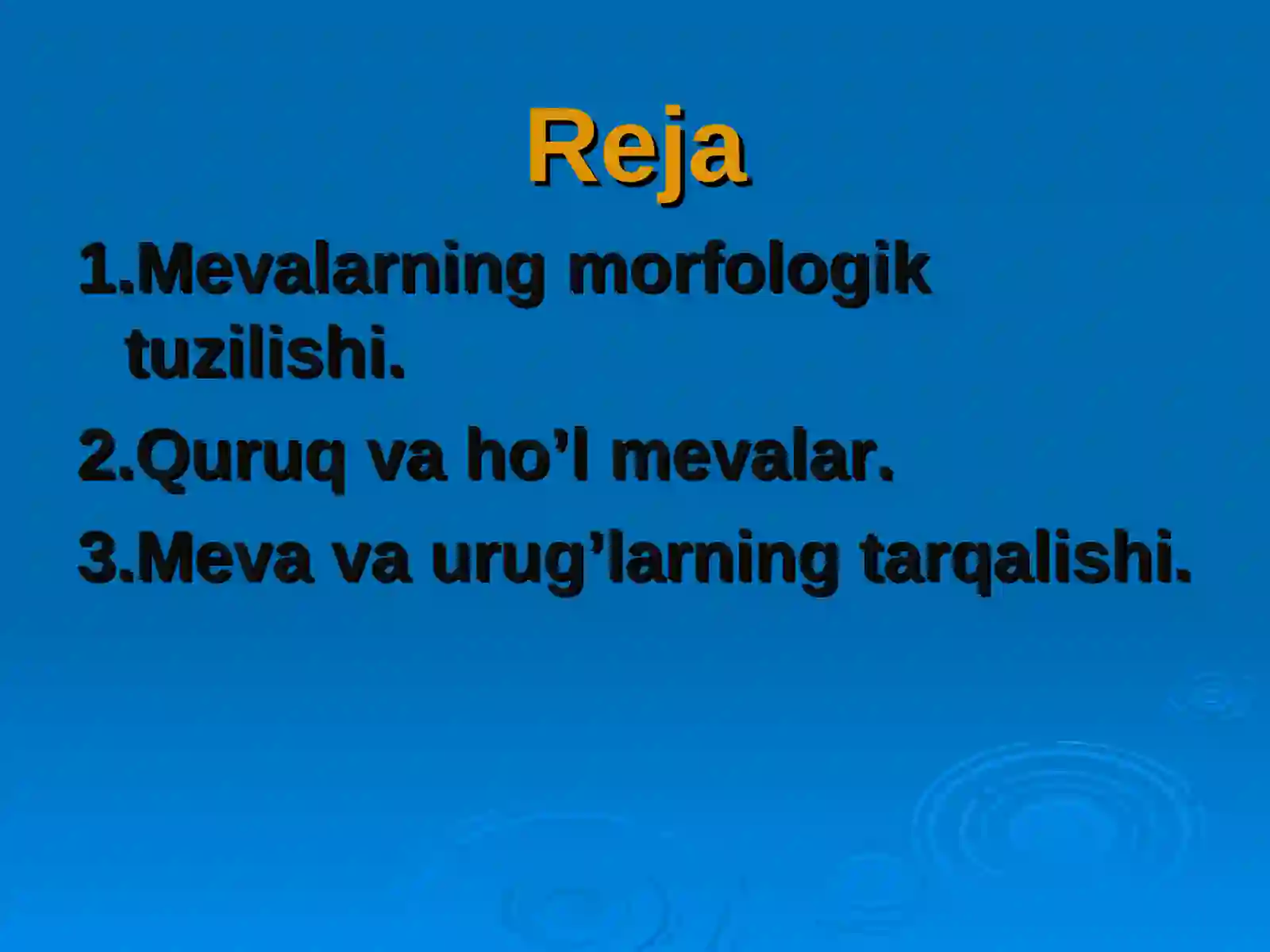 Reja

1.Mevalarning morfologik tuzilishi.

2.Quruq va ho’l mevalar.

3.Meva va urug’larning tarqalishi.